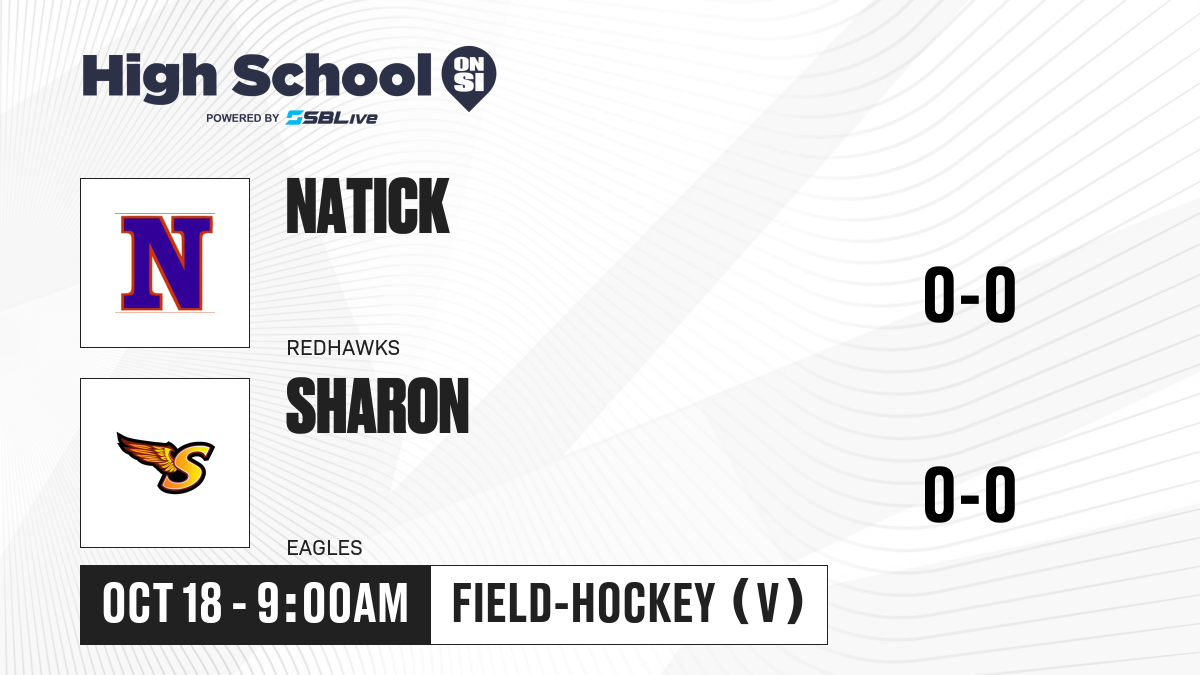 High School ON SI
POWERED BY SBLive

N

NATICK

REDHAWKS

0-0

S

SHARON

EAGLES

0-0

OCT 18 - 9:00AM

FIELD-HOCKEY (V)